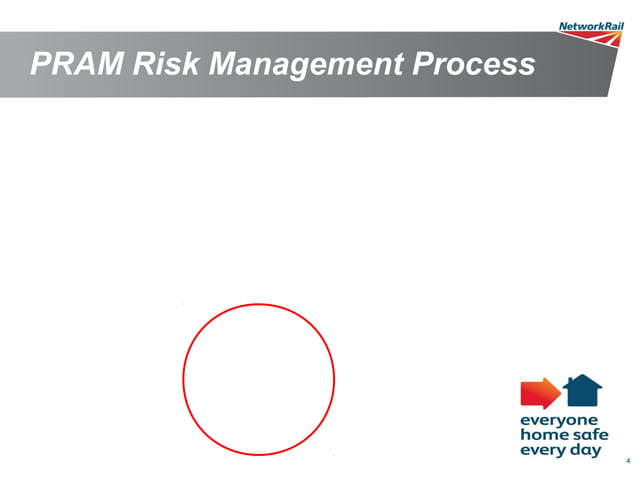 NetworkRail

PRAM Risk Management Process

everyone home safe every day

4